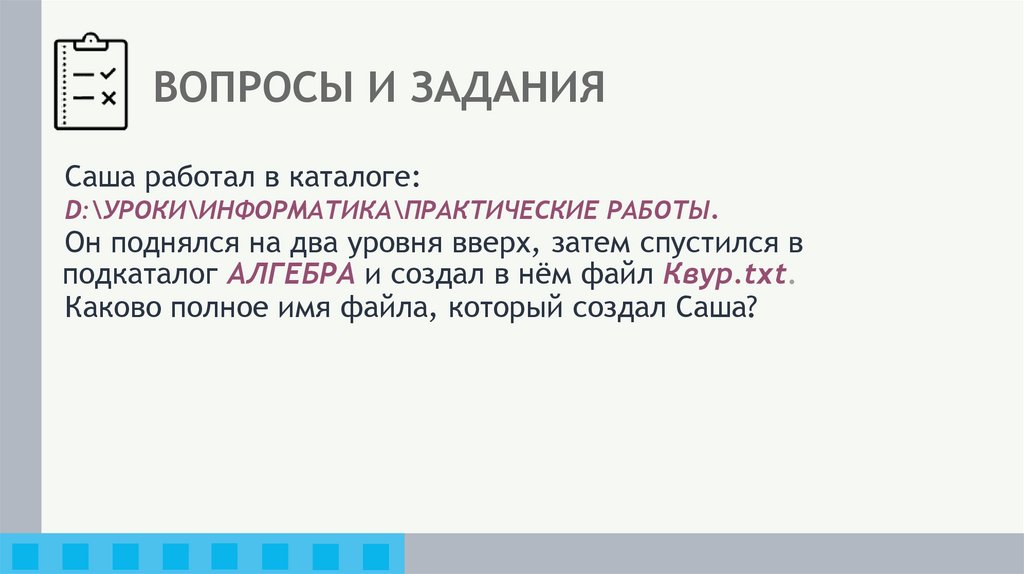 ВОПРОСЫ И ЗАДАНИЯ

Саша работал в каталоге:
D:\УРОКИ\ИНФОРМАТИКА\ПРАКТИЧЕСКИЕ РАБОТЫ.
Он поднялся на два уровня вверх, затем спустился в подкаталог АЛГЕБРА и создал в нём файл Квур.txt.
Каково полное имя файла, который создал Саша?